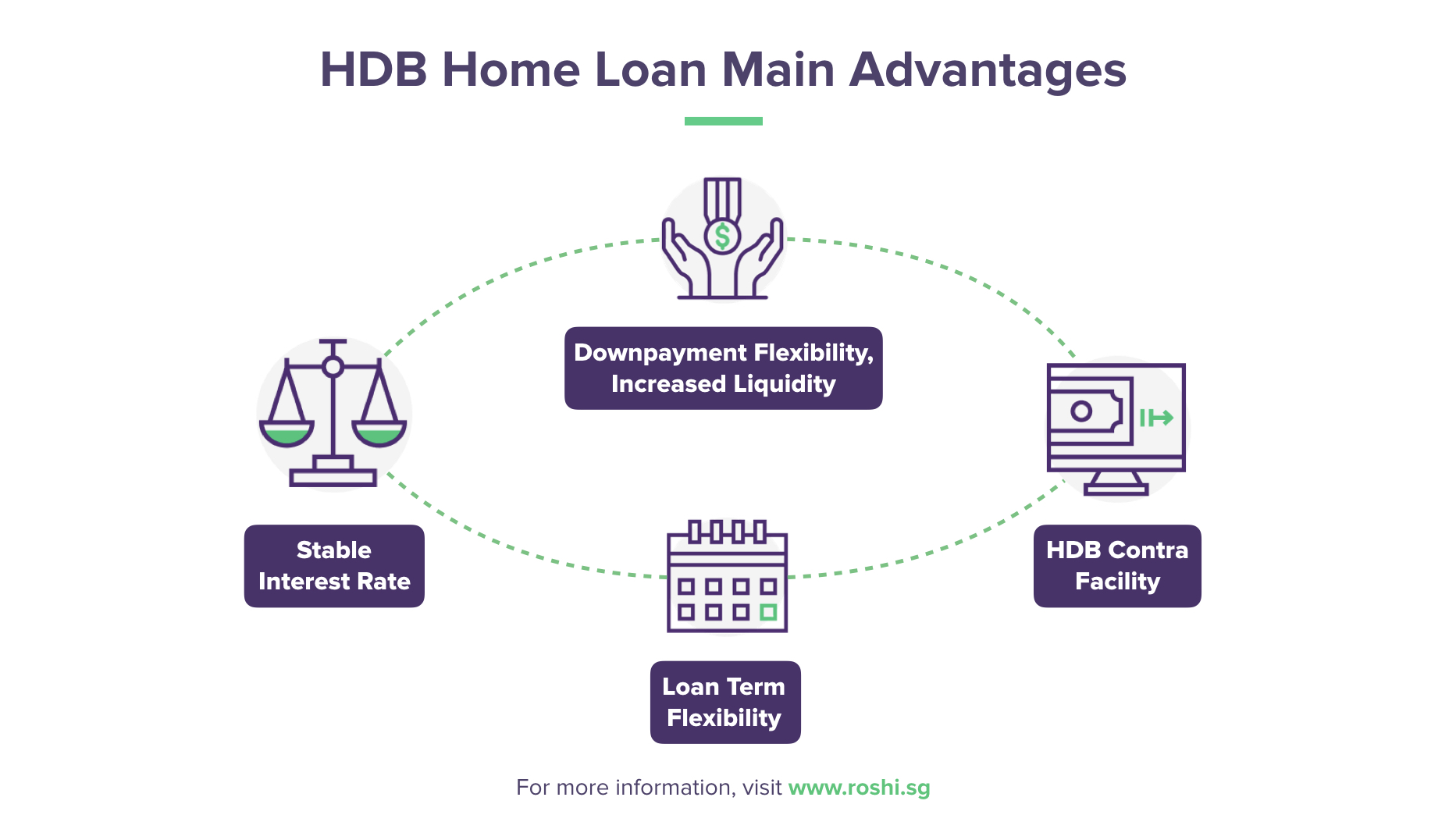 HDB Home Loan Main Advantages

$

Downpayment Flexibility, Increased Liquidity

Stable Interest Rate

HDB Contra Facility

Loan Term Flexibility

For more information, visit www.roshi.sg